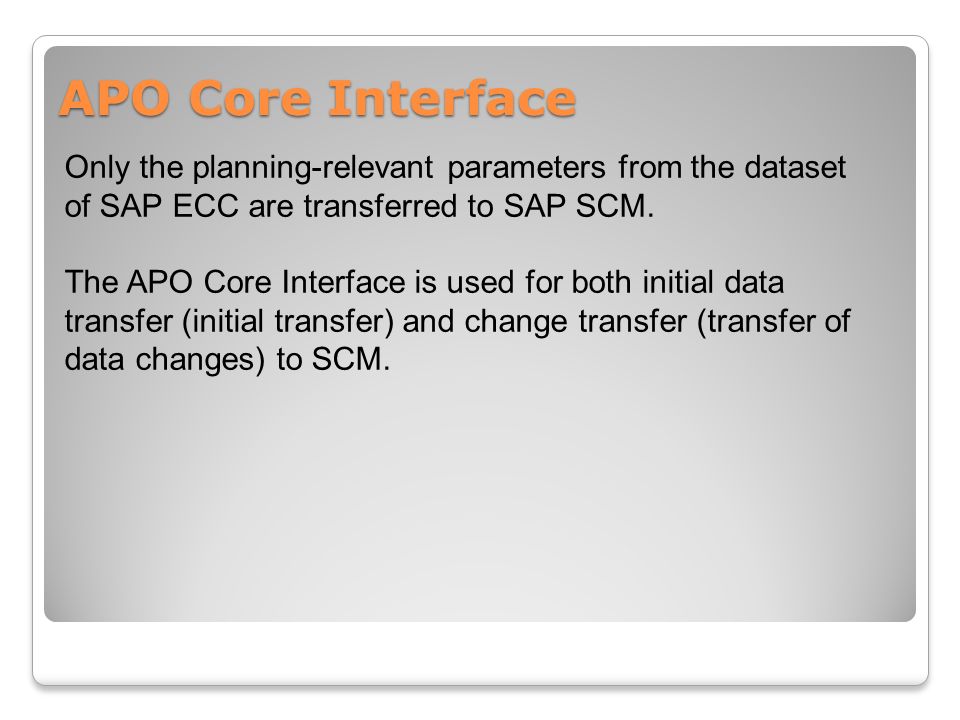 APO Core Interface

Only the planning-relevant parameters from the dataset of SAP ECC are transferred to SAP SCM.

The APO Core Interface is used for both initial data transfer (initial transfer) and change transfer (transfer of data changes) to SCM.